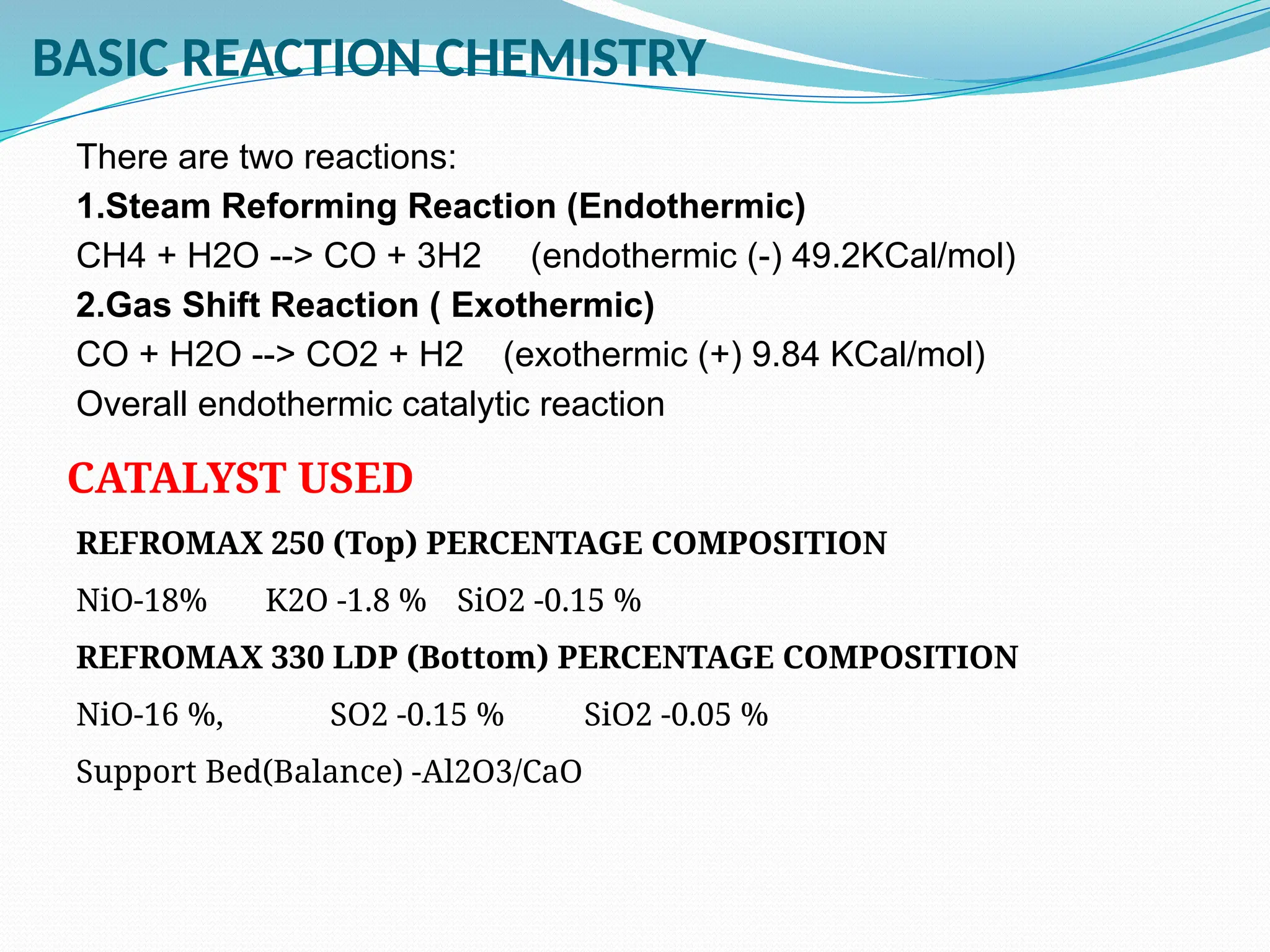 BASIC REACTION CHEMISTRY

There are two reactions:

1.Steam Reforming Reaction (Endothermic)

CH4 + H2O --> CO + 3H2 (endothermic (-) 49.2KCal/mol)

2.Gas Shift Reaction ( Exothermic)

CO + H2O --> CO2 + H2 (exothermic (+) 9.84 KCal/mol)

Overall endothermic catalytic reaction

CATALYST USED

REFROMAX 250 (Top) PERCENTAGE COMPOSITION

NiO-18% K2O -1.8 % SiO2 -0.15 %

REFROMAX 330 LDP (Bottom) PERCENTAGE COMPOSITION

NiO-16 %, SO2 -0.15 % SiO2 -0.05 %

Support Bed(Balance) -Al2O3/CaO